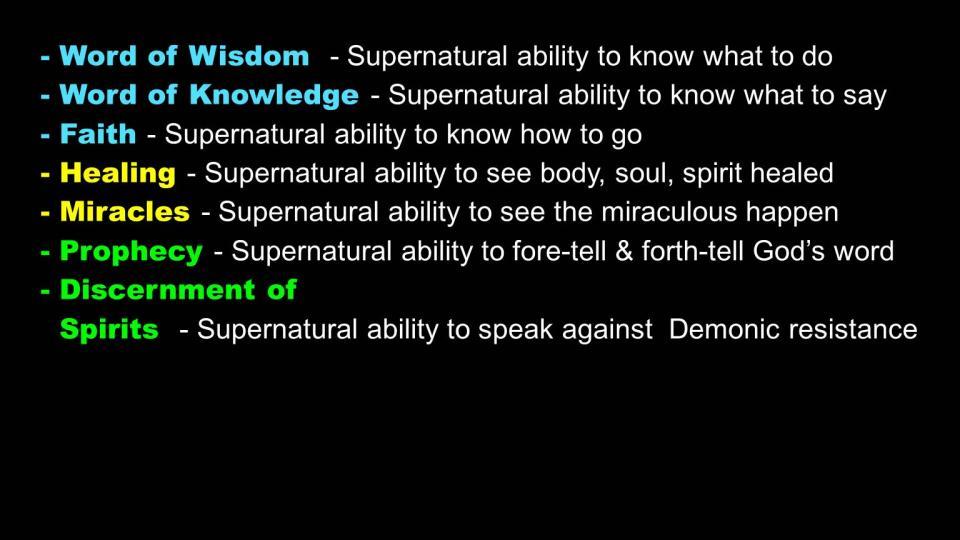 - Word of Wisdom - Supernatural ability to know what to do
- Word of Knowledge - Supernatural ability to know what to say
- Faith - Supernatural ability to know how to go
- Healing - Supernatural ability to see body, soul, spirit healed
- Miracles - Supernatural ability to see the miraculous happen
- Prophecy - Supernatural ability to fore-tell & forth-tell God's word
- Discernment of Spirits - Supernatural ability to speak against Demonic resistance